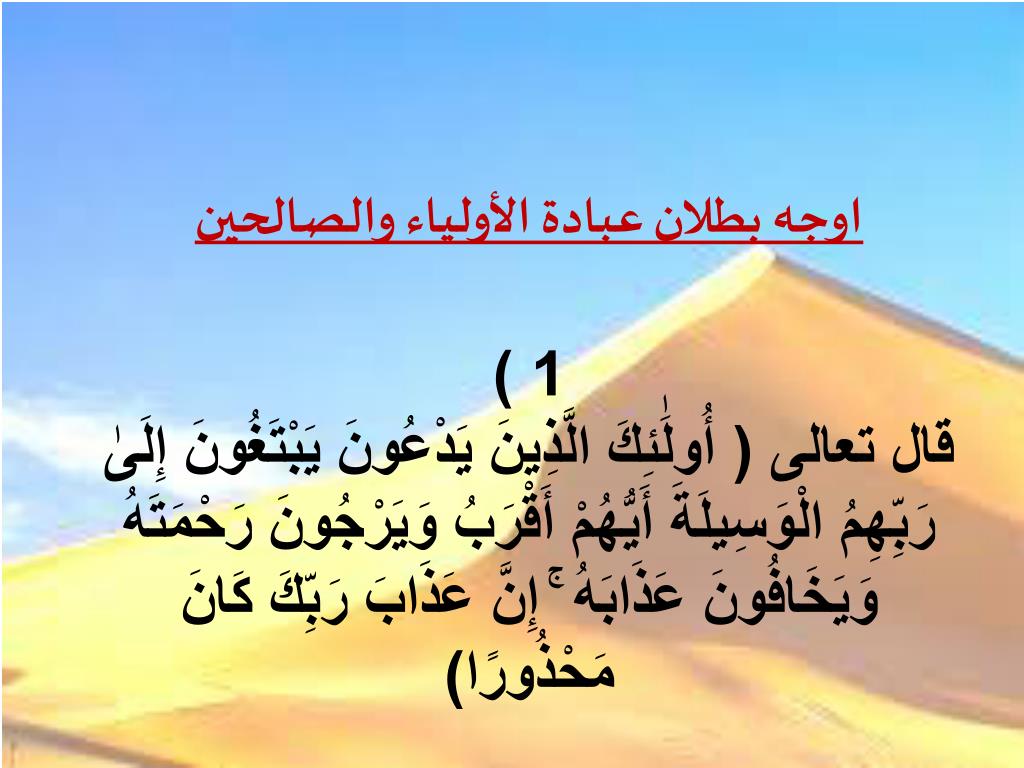 اوجه بطلان عبادة الأولياء والصالحين

( 1

قال تعالى ( أُولَٰئِكَ الَّذِينَ يَدْعُونَ يَبْتَغُونَ إِلَىٰ رَبِّهِمُ الْوَسِيلَةَ أَيُّهُمْ أَقْرَبُ وَيَرْجُونَ رَحْمَتَهُ وَيَخَافُونَ عَذَابَهُ ۚ إِنَّ عَذَابَ رَبِّكَ كَانَ مَحْذُورًا)